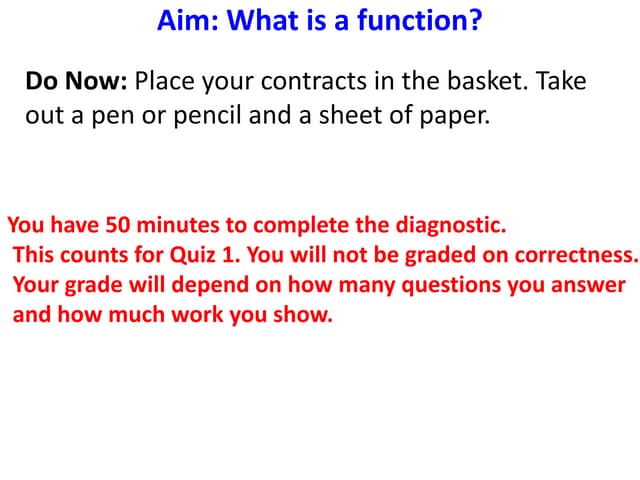 Aim: What is a function?

Do Now: Place your contracts in the basket. Take out a pen or pencil and a sheet of paper.

You have 50 minutes to complete the diagnostic. This counts for Quiz 1. You will not be graded on correctness. Your grade will depend on how many questions you answer and how much work you show.